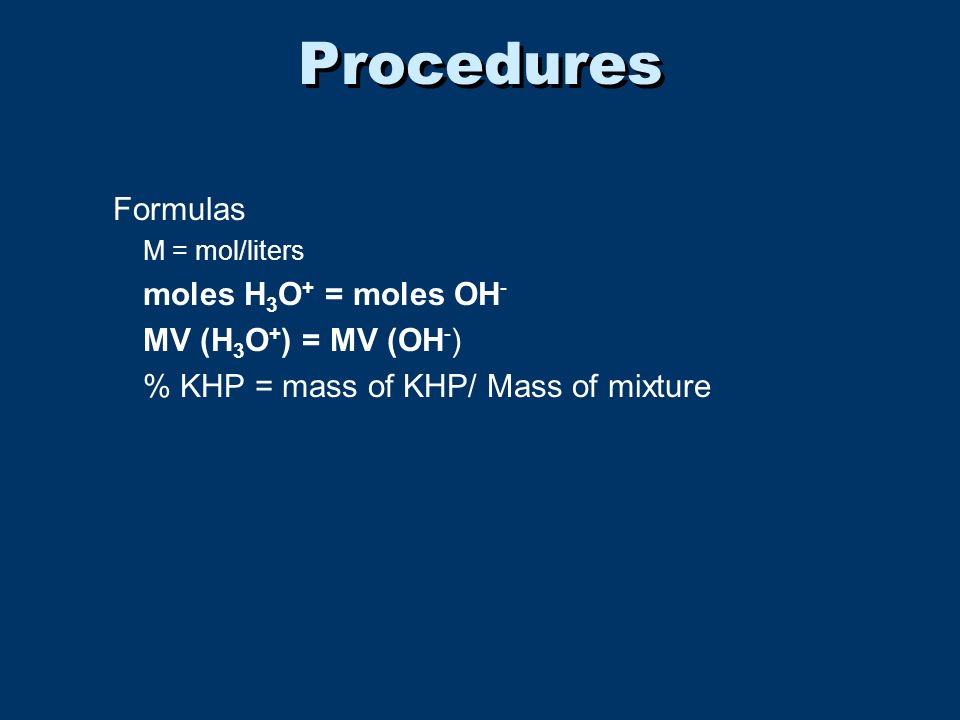 Procedures

Formulas

M = mol/liters

moles $H_3O^+$ = moles $OH^-$

MV ($H_3O^+$) = MV ($OH^-$)

% KHP = mass of KHP/ Mass of mixture